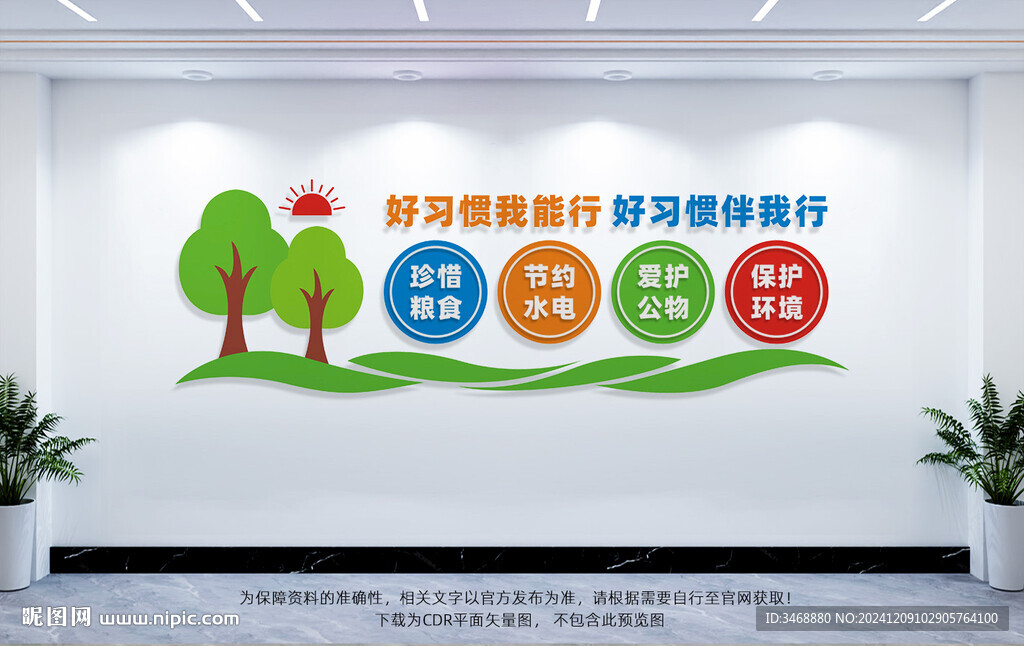 好习惯我能行 好习惯伴我行

珍惜粮食

节约水电

爱护公物

保护环境

为保障资料的准确性，相关文字以官方发布为准，请根据需要自行至官网获取！
下载为CDR平面矢量图，不包含此预览图

昵图网 www.nipic.com

ID:3468880 NO:20241209102905764100